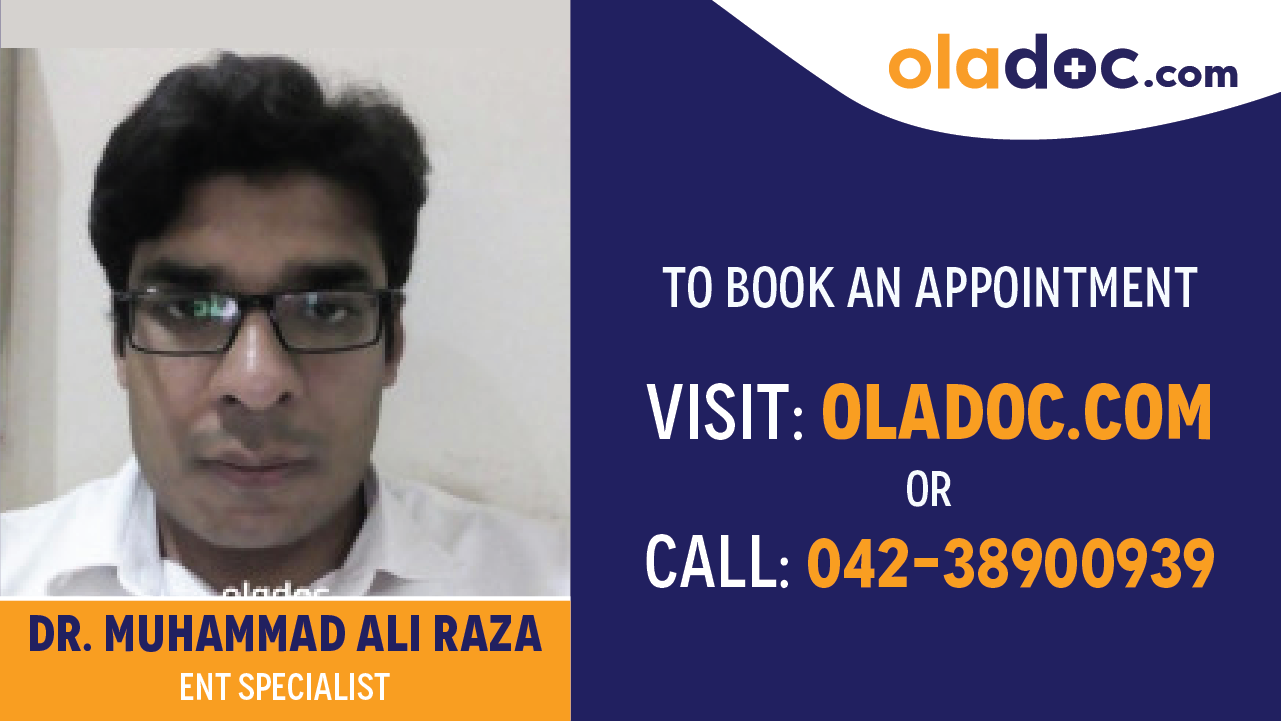 oladoc.com

TO BOOK AN APPOINTMENT

VISIT: OLADOC.COM

OR

CALL: 042-38900939

oladoc

DR. MUHAMMAD ALI RAZA

ENT SPECIALIST